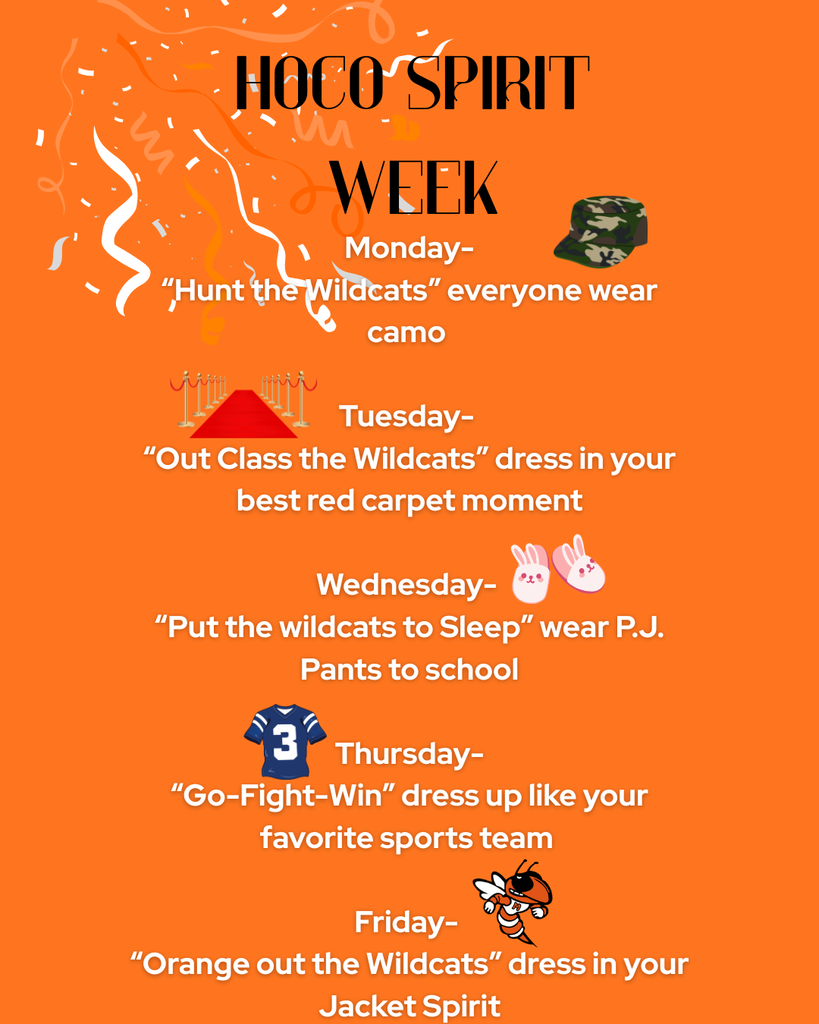 HOCO SPIRIT WEEK

Monday-
“Hunt the Wildcats” everyone wear camo

Tuesday-
“Out Class the Wildcats” dress in your best red carpet moment

Wednesday-
“Put the wildcats to Sleep” wear P.J. Pants to school

3

Thursday-
“Go-Fight-Win” dress up like your favorite sports team

Friday-
“Orange out the Wildcats” dress in your Jacket Spirit